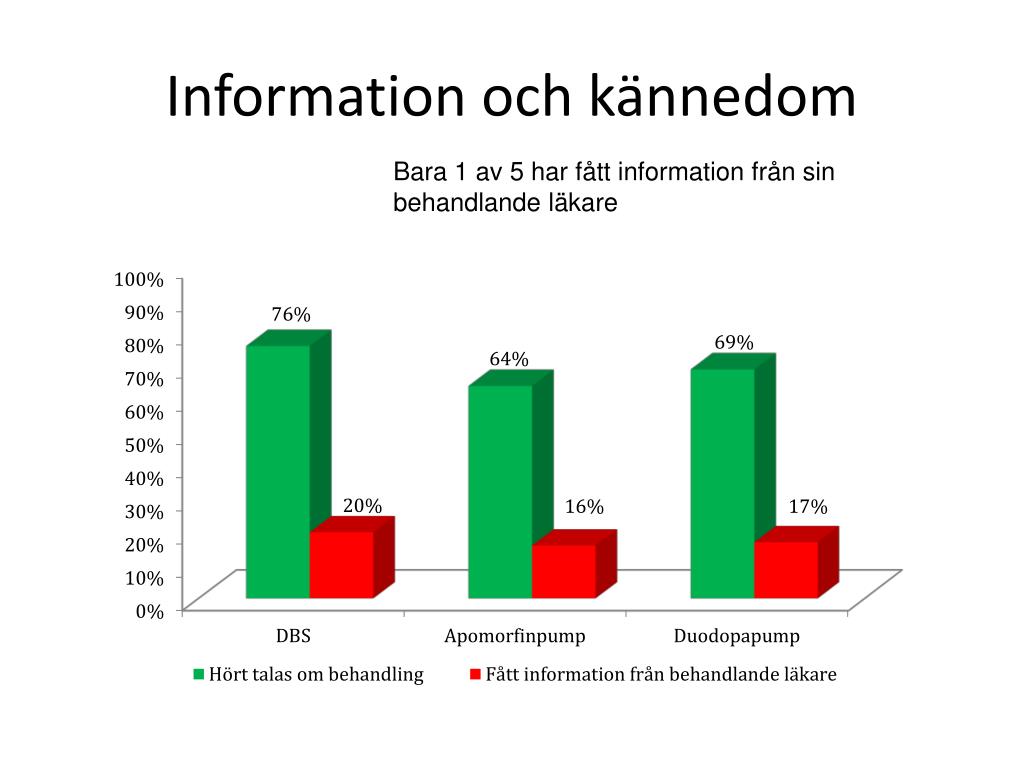 Information och kännedom

Bara 1 av 5 har fått information från sin behandlande läkare

100%
90%
80%
70%
60%
50%
40%
30%
20%
10%
0%

76%
20%
64%
16%
69%
17%

DBS
Apomorfinpump
Duodopapump

Hört talas om behandling
Fått information från behandlande läkare